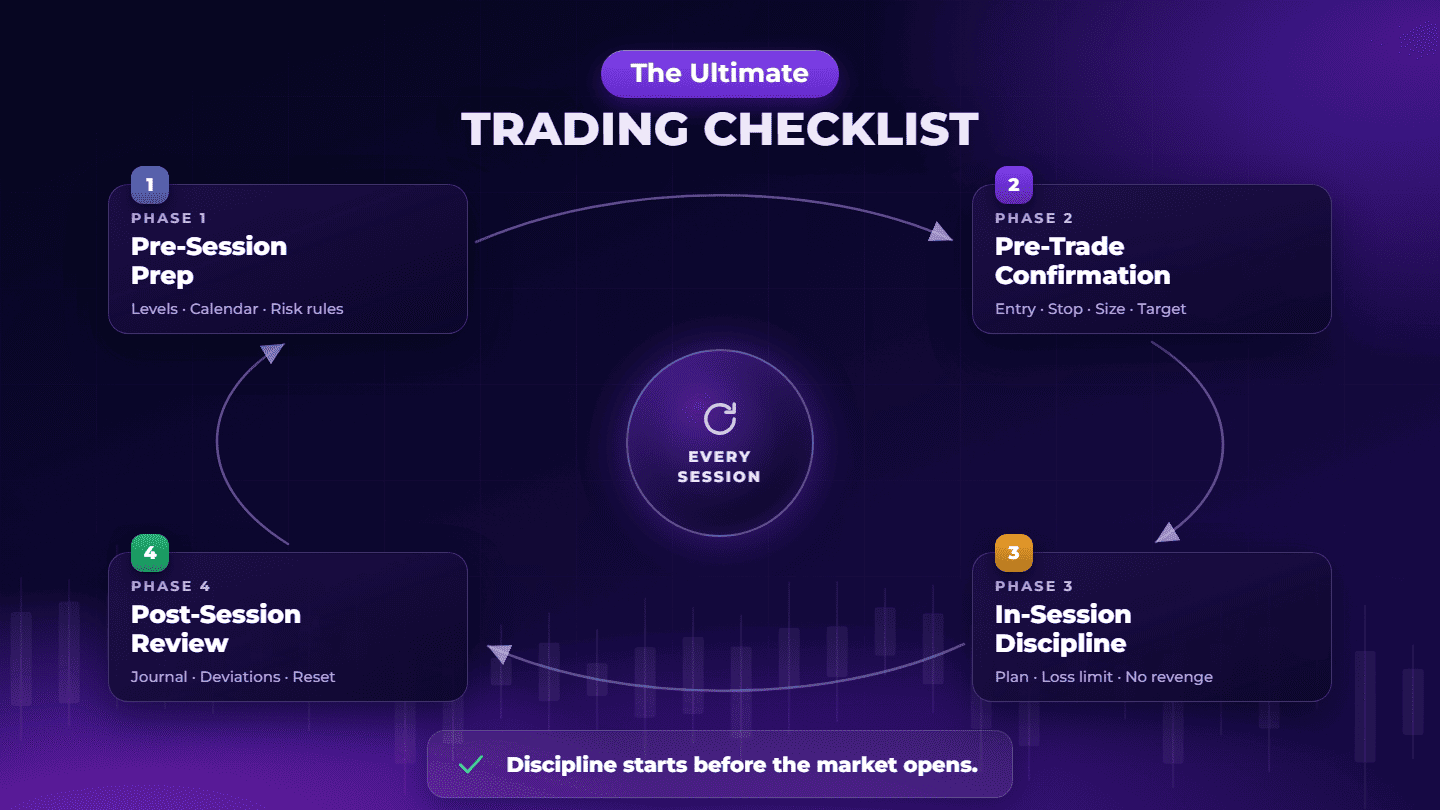 The Ultimate

TRADING CHECKLIST

1
PHASE 1
Pre-Session Prep
Levels · Calendar · Risk rules

2
PHASE 2
Pre-Trade Confirmation
Entry · Stop · Size · Target

EVERY SESSION

3
PHASE 3
In-Session Discipline
Plan · Loss limit · No revenge

4
PHASE 4
Post-Session Review
Journal · Deviations · Reset

Discipline starts before the market opens.